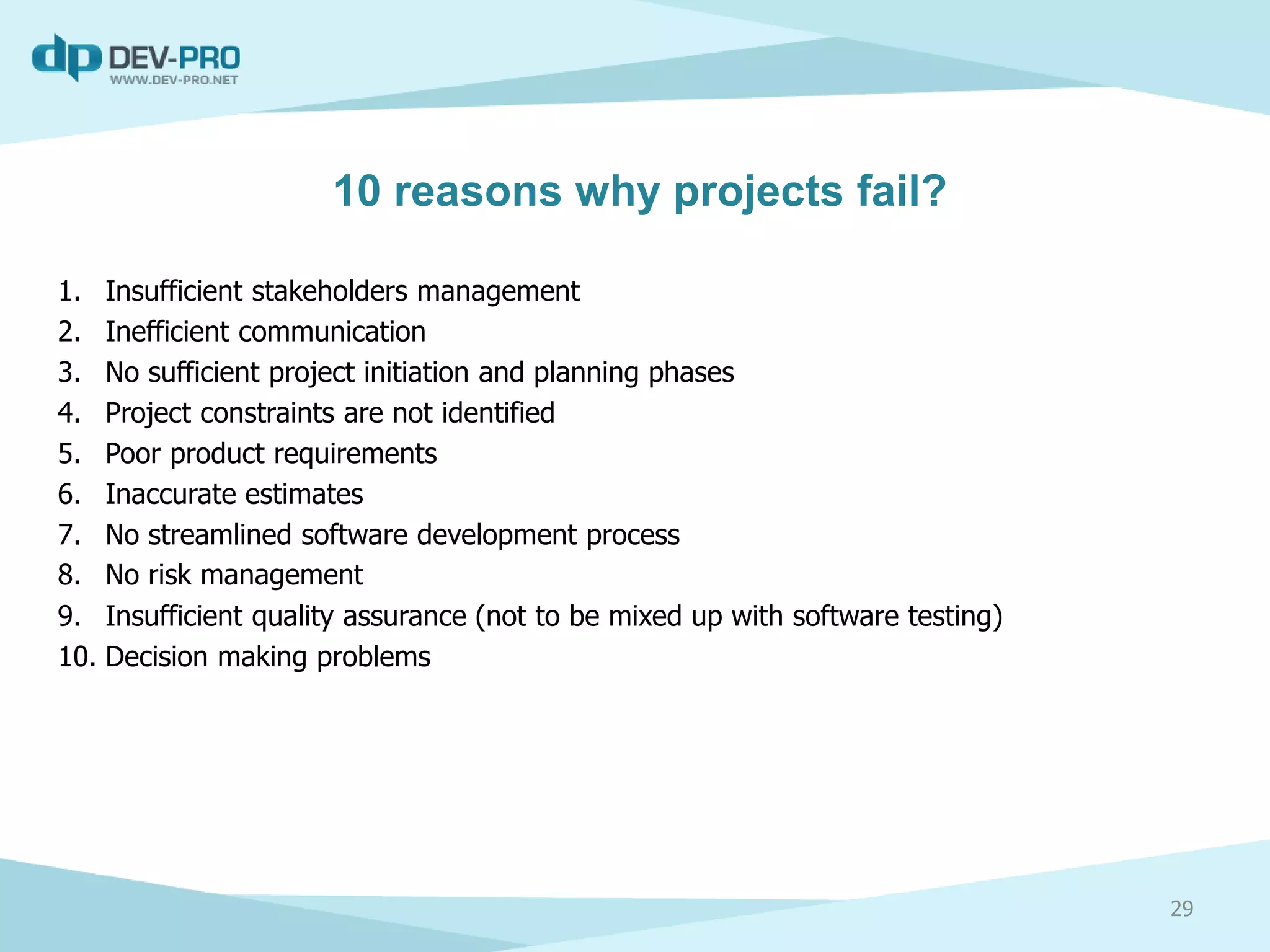 dp DEV-PRO
WWW.DEV-PRO.NET

10 reasons why projects fail?

1. Insufficient stakeholders management
2. Inefficient communication
3. No sufficient project initiation and planning phases
4. Project constraints are not identified
5. Poor product requirements
6. Inaccurate estimates
7. No streamlined software development process
8. No risk management
9. Insufficient quality assurance (not to be mixed up with software testing)
10. Decision making problems

29